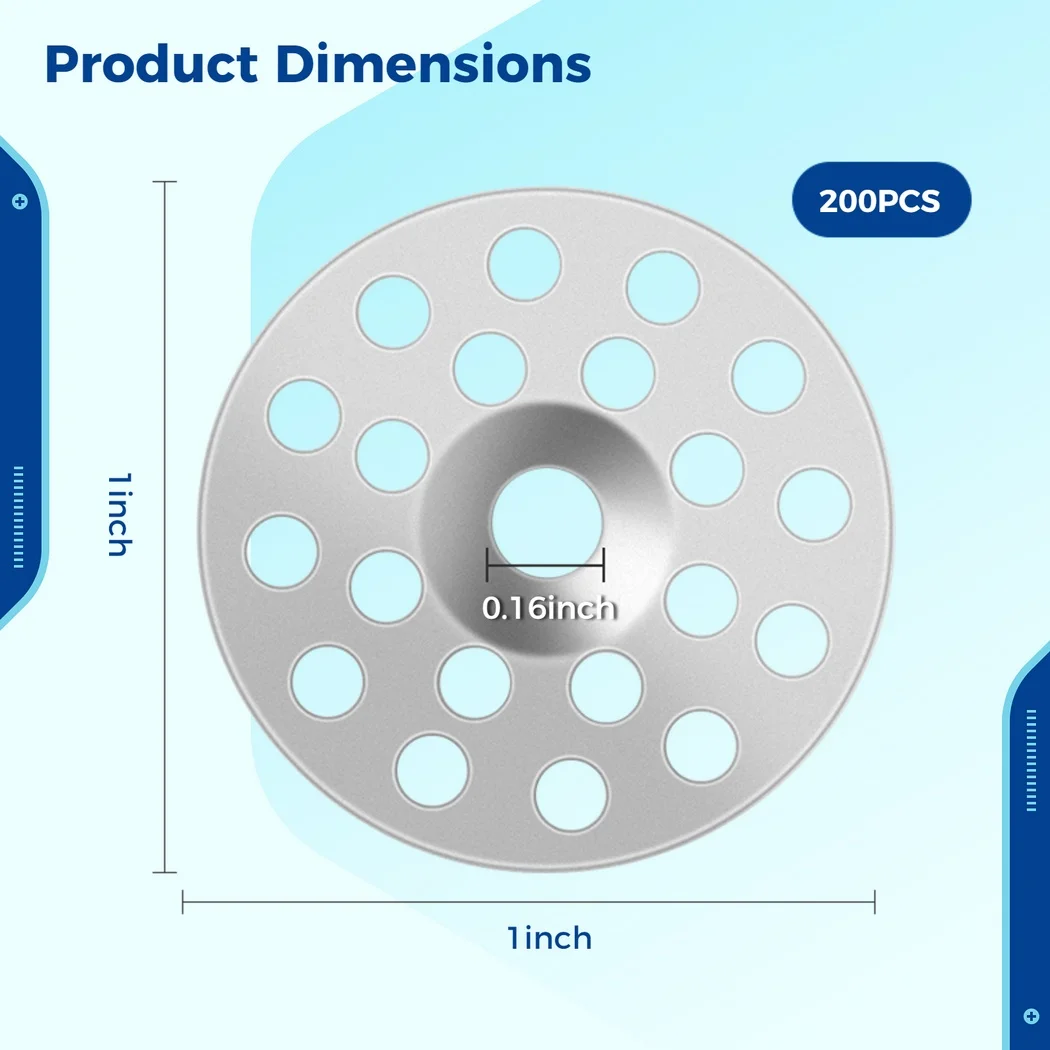 Product Dimensions

200PCS

1inch

0.16inch

1inch